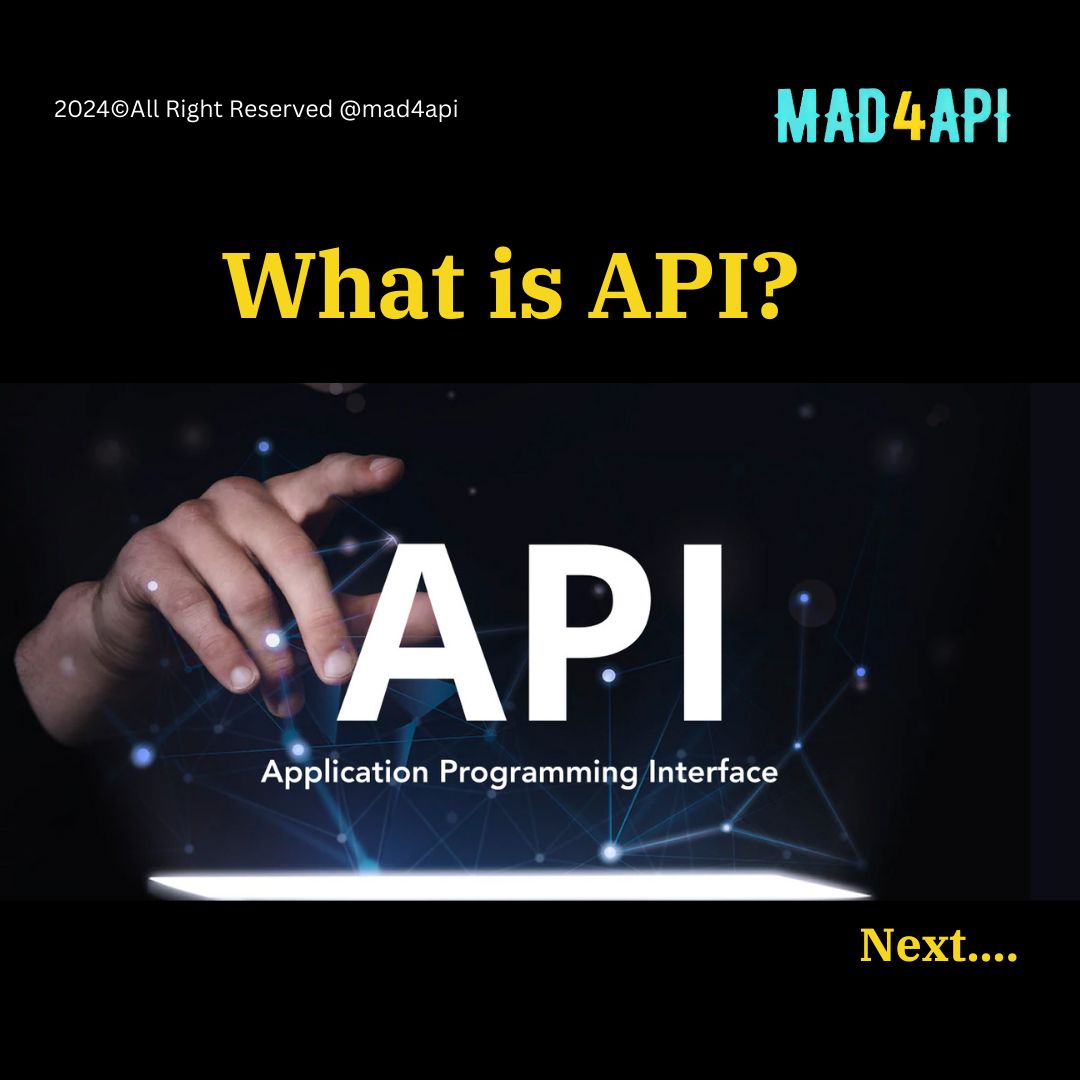 2024©All Right Reserved @mad4api

MAD4API

What is API?

API

Application Programming Interface

Next....